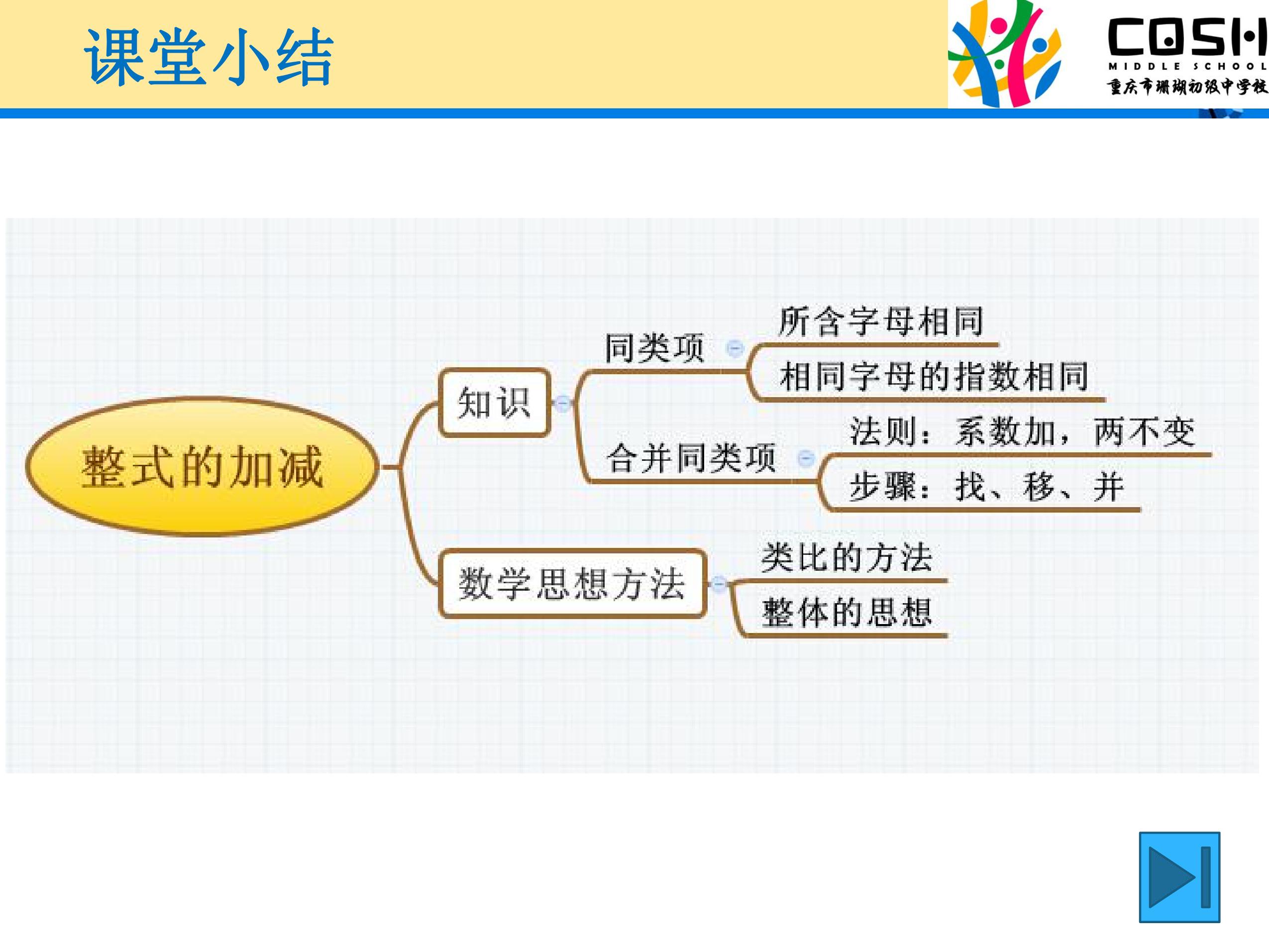 课堂小结

COSH
MIDDLE SCHOOL
重庆市珊瑚初级中学校

整式的加减

知识

同类项

所含字母相同

相同字母的指数相同

合并同类项

法则：系数加，两不变

步骤：找、移、并

数学思想方法

类比的方法

整体的思想